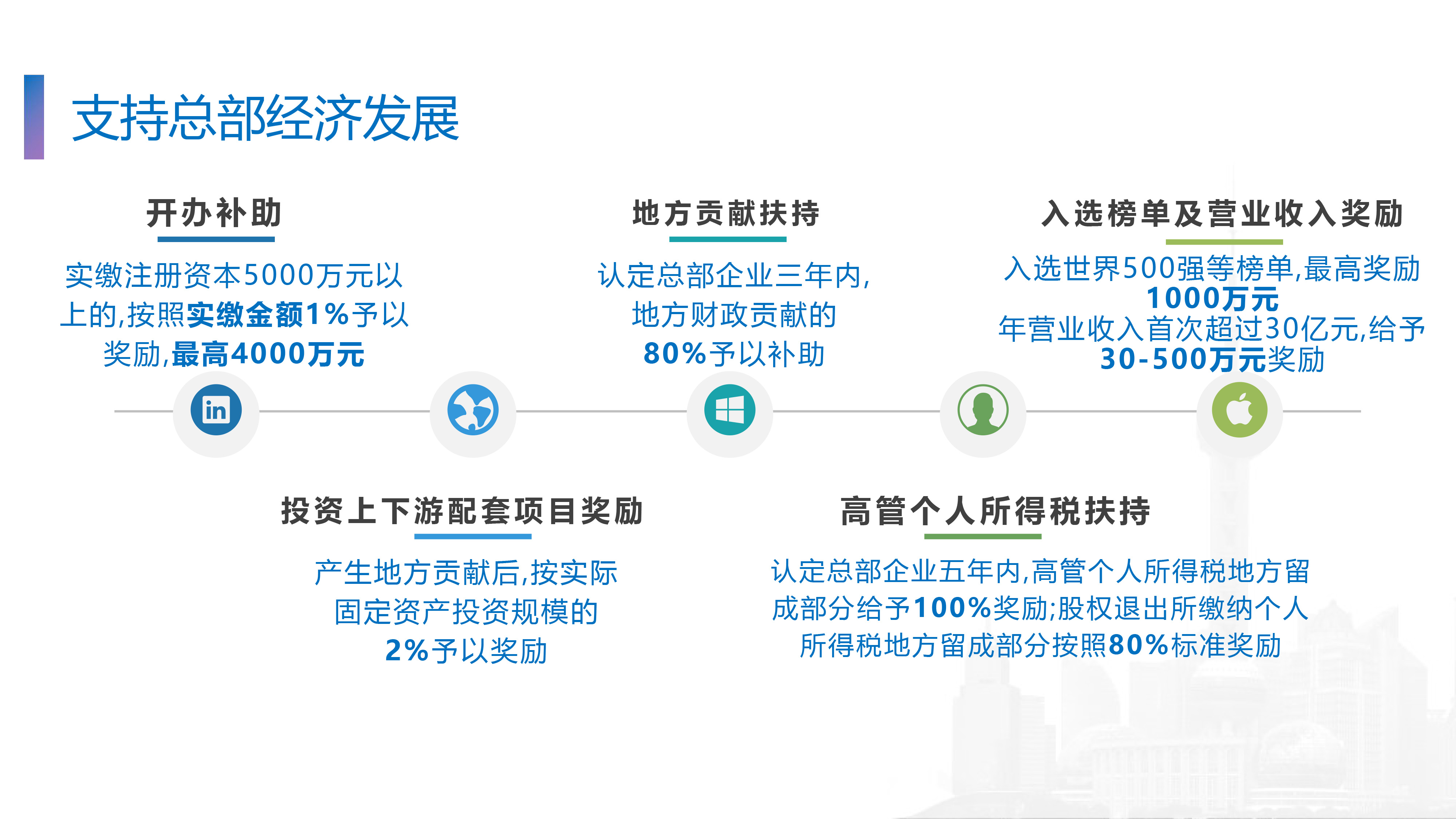 支持总部经济发展

开办补助

实缴注册资本5000万元以上的,按照实缴金额1%予以奖励,最高4000万元

地方贡献扶持

认定总部企业三年内,地方财政贡献的80%予以补助

入选榜单及营业收入奖励

入选世界500强等榜单,最高奖励1000万元
年营业收入首次超过30亿元,给予30-500万元奖励

in

投资上下游配套项目奖励

产生地方贡献后,按实际固定资产投资规模的2%予以奖励

高管个人所得税扶持

认定总部企业五年内,高管个人所得税地方留成部分给予100%奖励;股权退出所缴纳个人所得税地方留成部分按照80%标准奖励